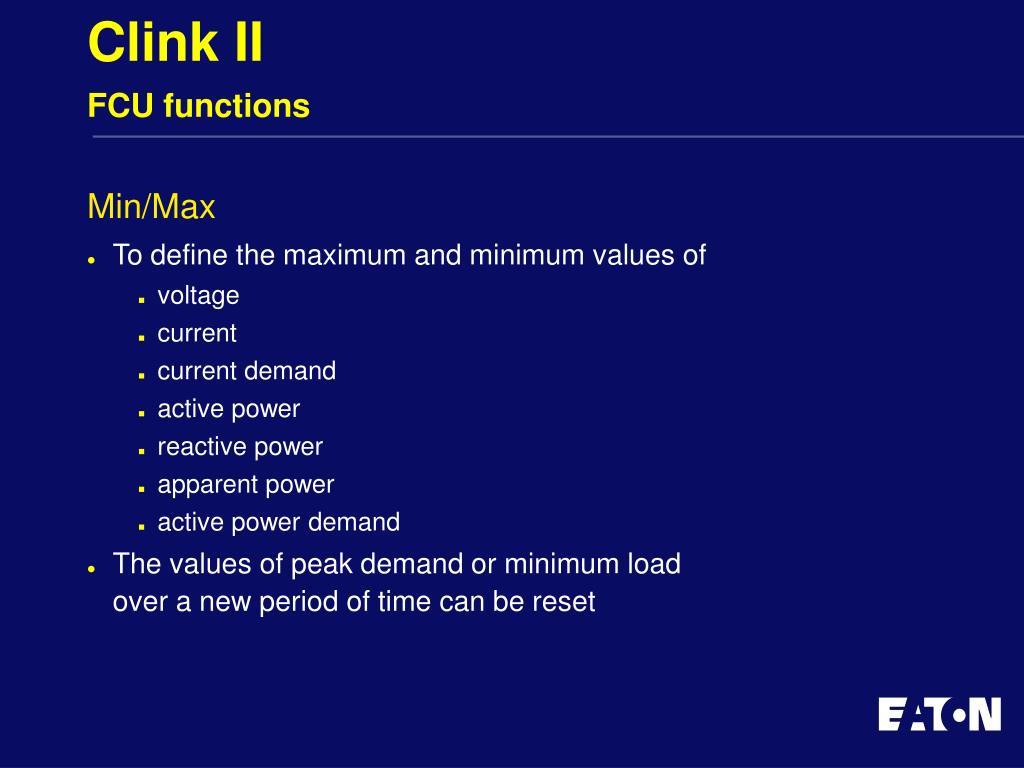 Clink II

FCU functions

Min/Max

- To define the maximum and minimum values of
  - voltage
  - current
  - current demand
  - active power
  - reactive power
  - apparent power
  - active power demand
- The values of peak demand or minimum load over a new period of time can be reset

EATON